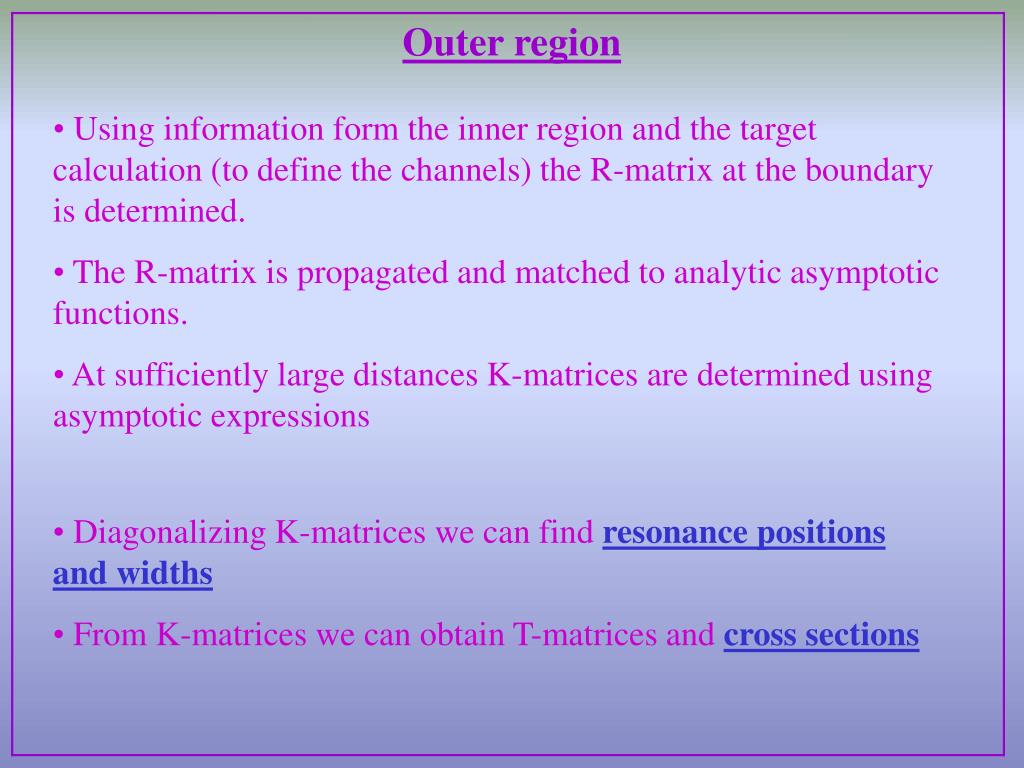 Outer region

• Using information form the inner region and the target calculation (to define the channels) the R-matrix at the boundary is determined.

• The R-matrix is propagated and matched to analytic asymptotic functions.

• At sufficiently large distances K-matrices are determined using asymptotic expressions

• Diagonalizing K-matrices we can find resonance positions and widths

• From K-matrices we can obtain T-matrices and cross sections